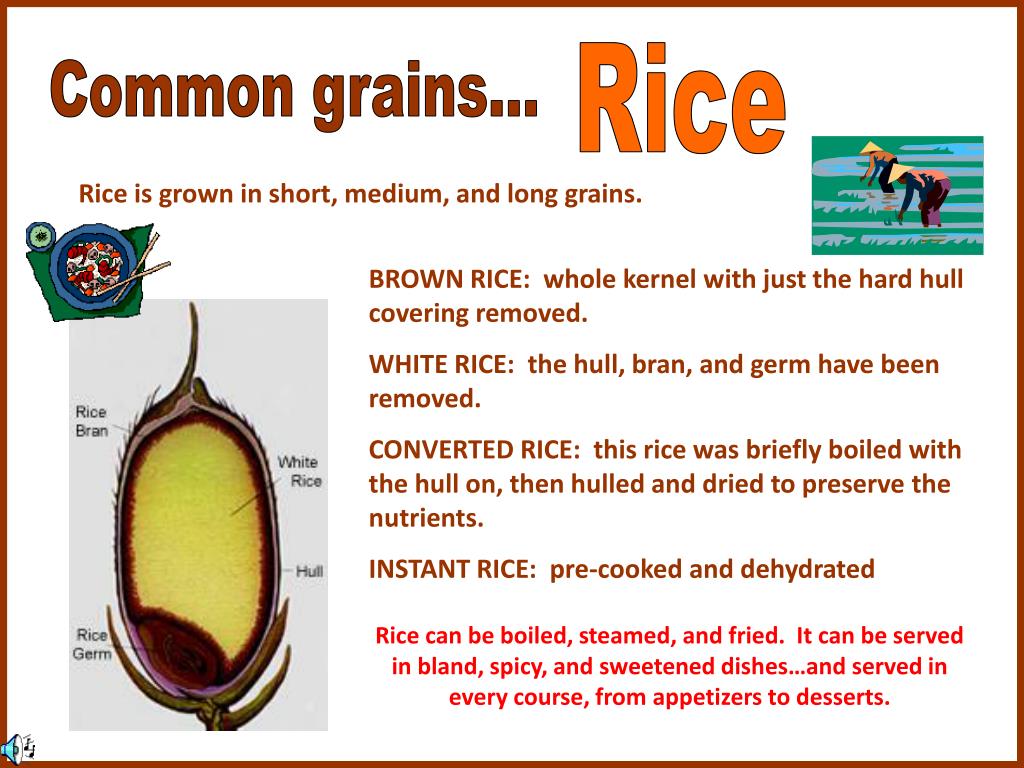 Common grains... Rice

Rice is grown in short, medium, and long grains.

Rice Bran

White Rice

Hull

Rice Germ

BROWN RICE: whole kernel with just the hard hull covering removed.

WHITE RICE: the hull, bran, and germ have been removed.

CONVERTED RICE: this rice was briefly boiled with the hull on, then hulled and dried to preserve the nutrients.

INSTANT RICE: pre-cooked and dehydrated

Rice can be boiled, steamed, and fried. It can be served in bland, spicy, and sweetened dishes…and served in every course, from appetizers to desserts.